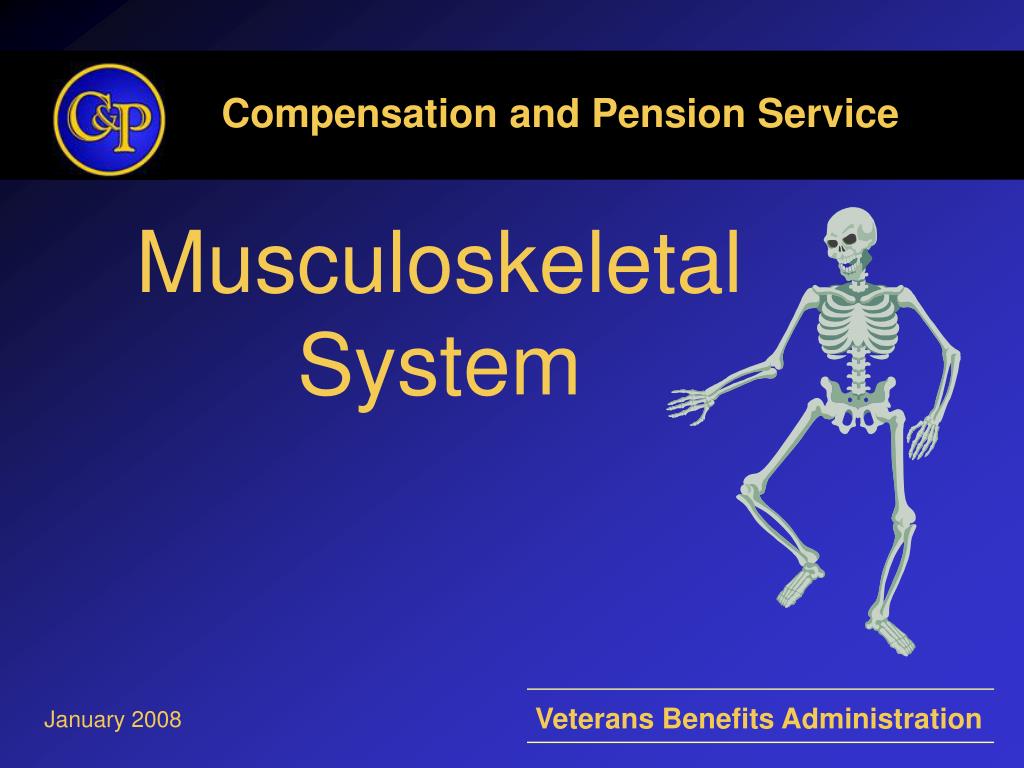 C&P

Compensation and Pension Service

Musculoskeletal System

January 2008

Veterans Benefits Administration